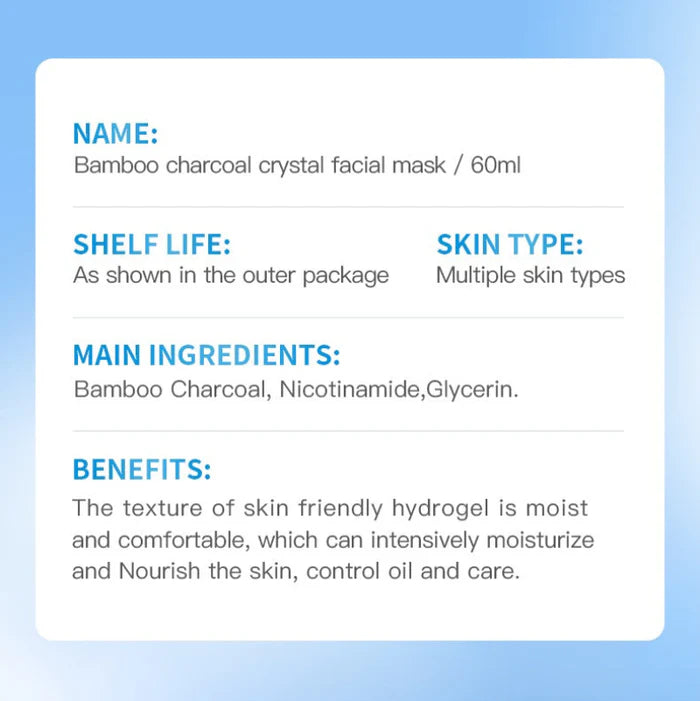 NAME:
Bamboo charcoal crystal facial mask / 60ml

SHELF LIFE:
As shown in the outer package

SKIN TYPE:
Multiple skin types

MAIN INGREDIENTS:
Bamboo Charcoal, Nicotinamide,Glycerin.

BENEFITS:
The texture of skin friendly hydrogel is moist and comfortable, which can intensively moisturize and Nourish the skin, control oil and care.